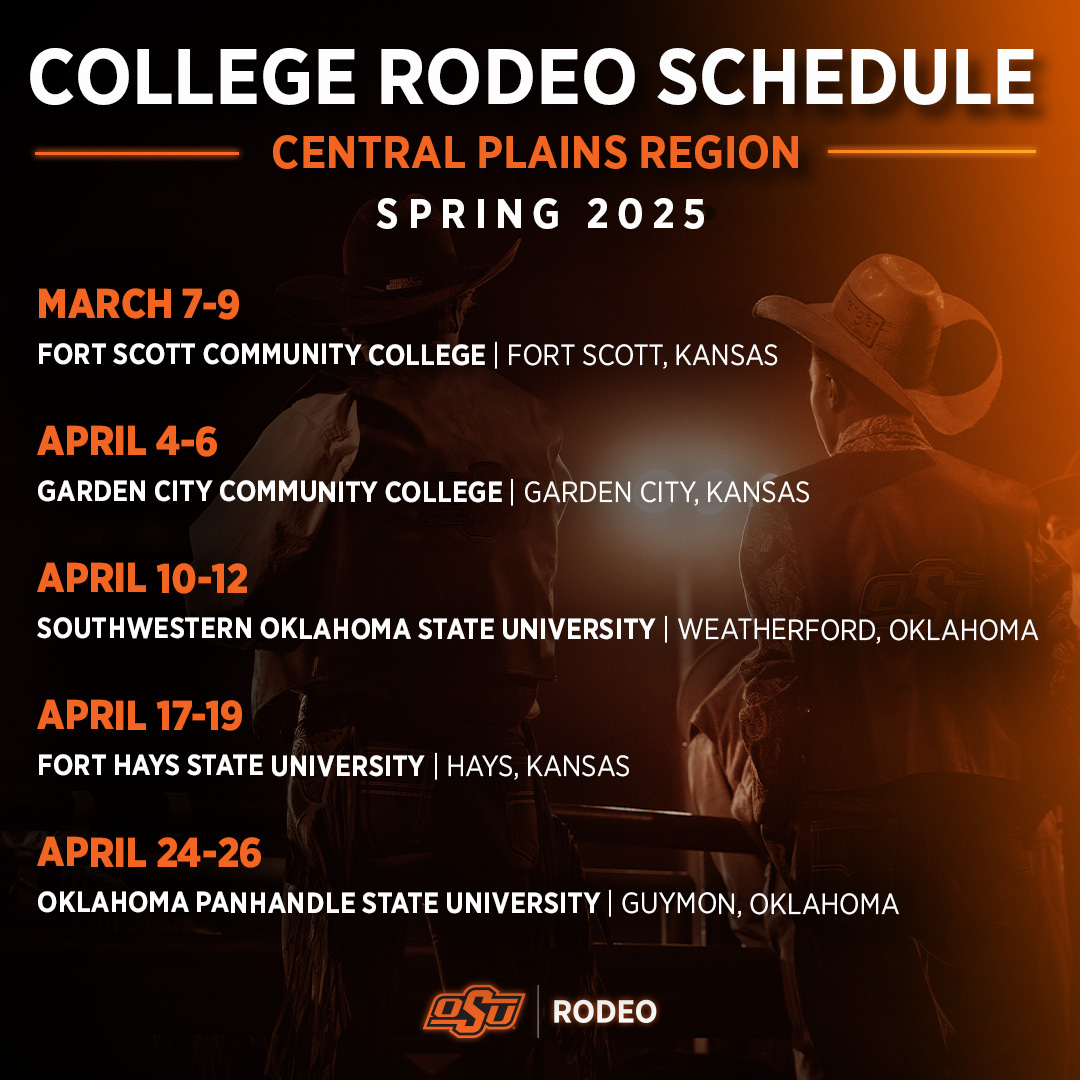 COLLEGE RODEO SCHEDULE

CENTRAL PLAINS REGION

SPRING 2025

MARCH 7-9
FORT SCOTT COMMUNITY COLLEGE | FORT SCOTT, KANSAS

APRIL 4-6
GARDEN CITY COMMUNITY COLLEGE | GARDEN CITY, KANSAS

APRIL 10-12
SOUTHWESTERN OKLAHOMA STATE UNIVERSITY | WEATHERFORD, OKLAHOMA

APRIL 17-19
FORT HAYS STATE UNIVERSITY | HAYS, KANSAS

APRIL 24-26
OKLAHOMA PANHANDLE STATE UNIVERSITY | GUYMON, OKLAHOMA

OSU | RODEO